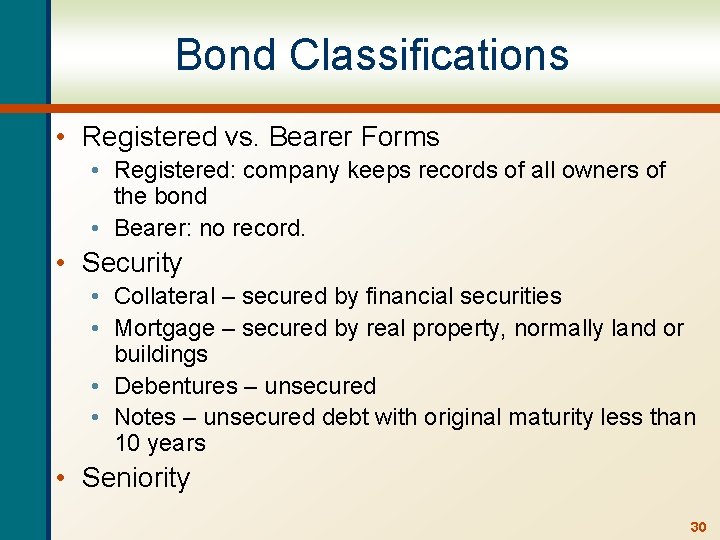 Bond Classifications

• Registered vs. Bearer Forms
  • Registered: company keeps records of all owners of the bond
  • Bearer: no record.
• Security
  • Collateral – secured by financial securities
  • Mortgage – secured by real property, normally land or buildings
  • Debentures – unsecured
  • Notes – unsecured debt with original maturity less than 10 years
• Seniority

30